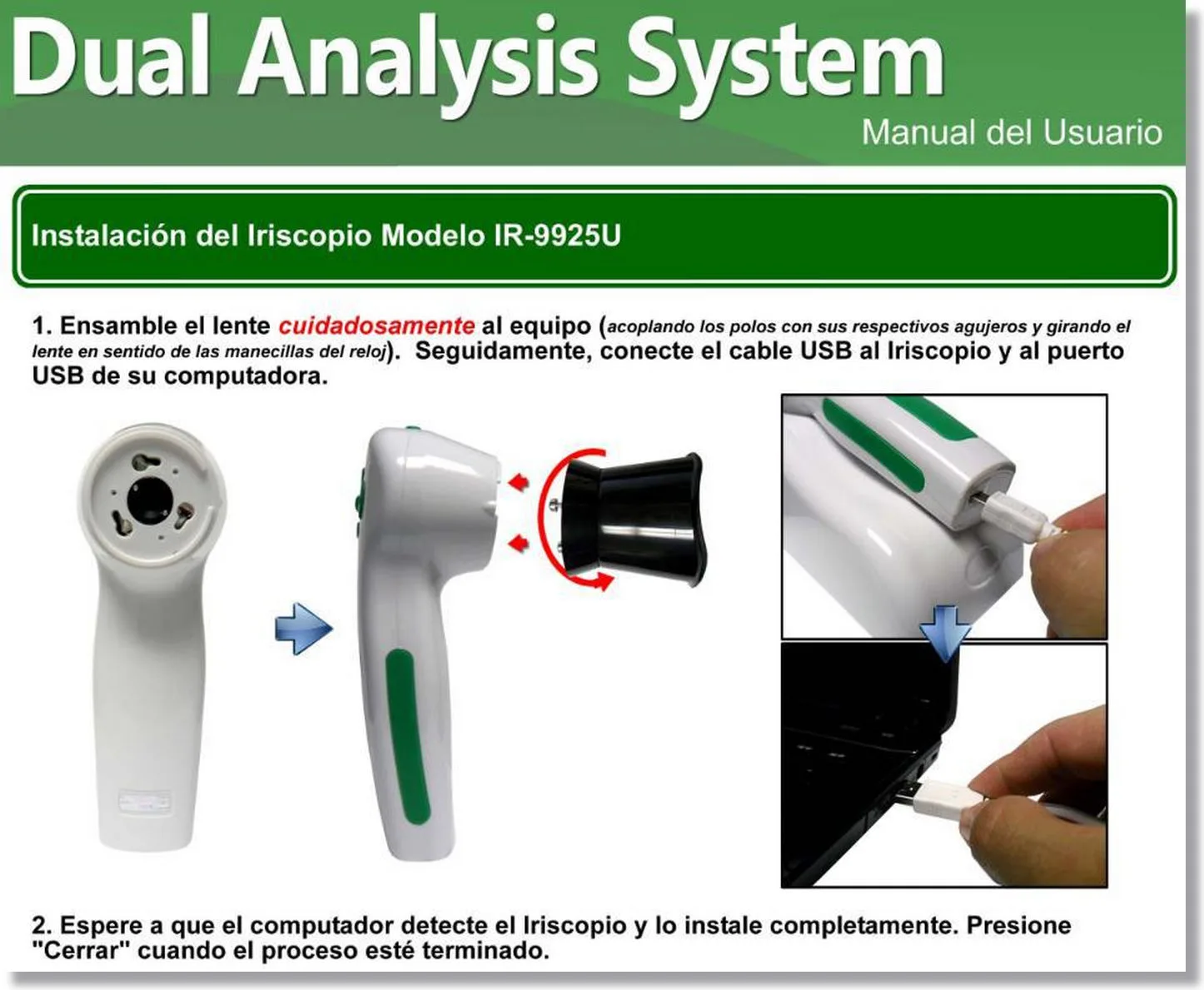 Dual Analysis System

Manual del Usuario

Instalación del Iriscopio Modelo IR-9925U

1. Ensamble el lente cuidadosamente al equipo (acoplando los polos con sus respectivos agujeros y girando el lente en sentido de las manecillas del reloj). Seguidamente, conecte el cable USB al Iriscopio y al puerto USB de su computadora.

2. Espere a que el computador detecte el Iriscopio y lo instale completamente. Presione "Cerrar" cuando el proceso esté terminado.